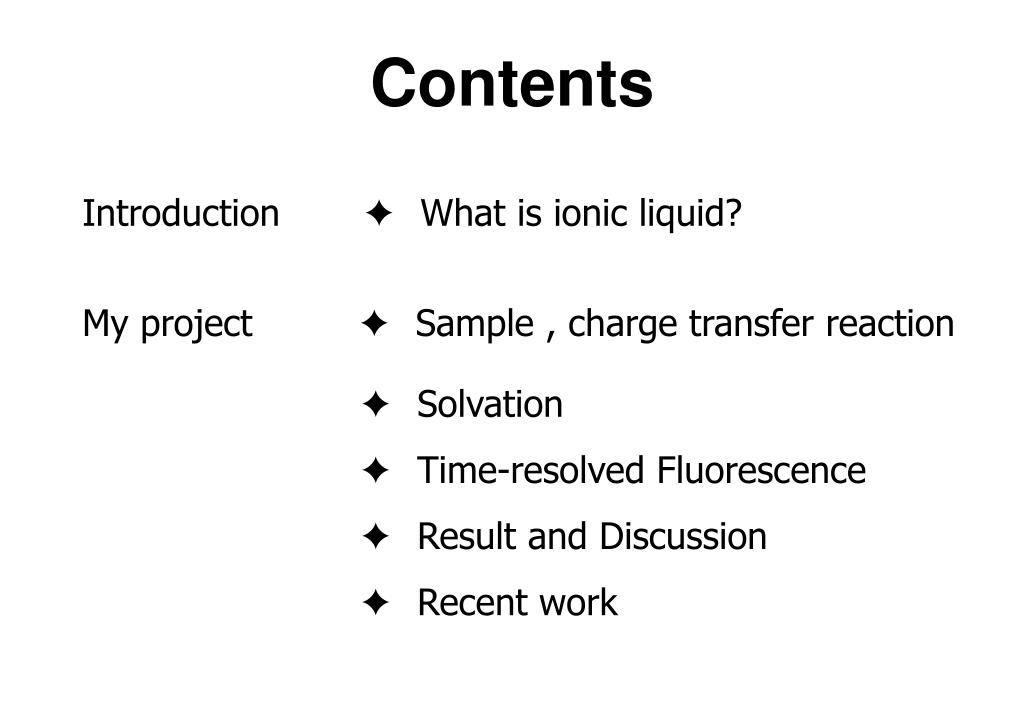 Contents

Introduction ✦ What is ionic liquid?

My project ✦ Sample , charge transfer reaction

✦ Solvation

✦ Time-resolved Fluorescence

✦ Result and Discussion

✦ Recent work